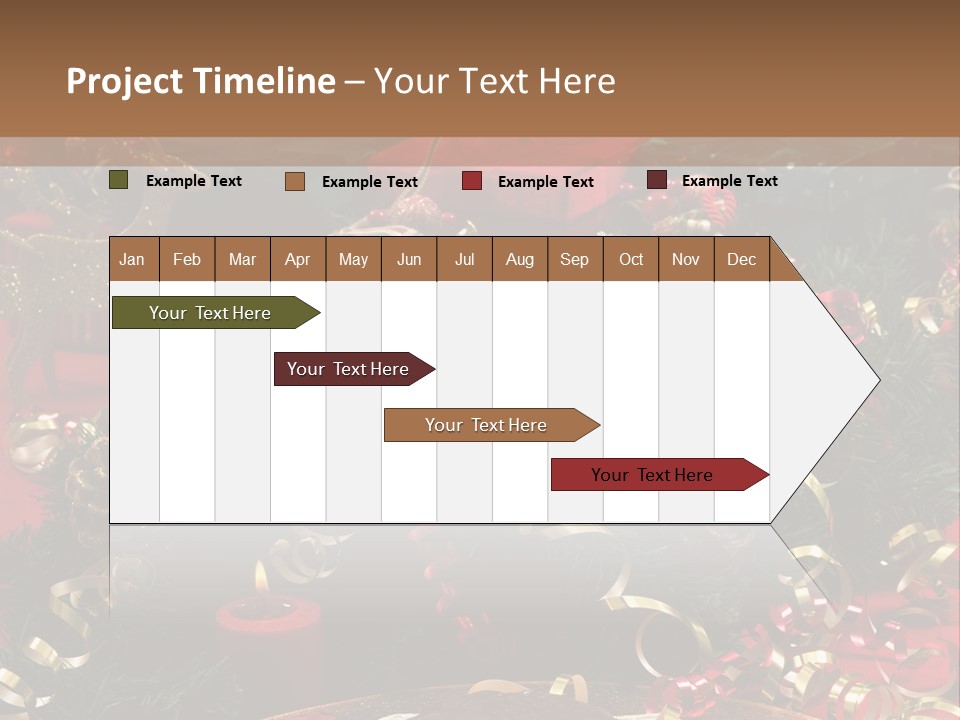 Project Timeline – Your Text Here

Example Text
Example Text
Example Text
Example Text

| Jan | Feb | Mar | Apr | May | Jun | Jul | Aug | Sep | Oct | Nov | Dec |
|---|---|---|---|---|---|---|---|---|---|---|---|

Your Text Here

Your Text Here

Your Text Here

Your Text Here